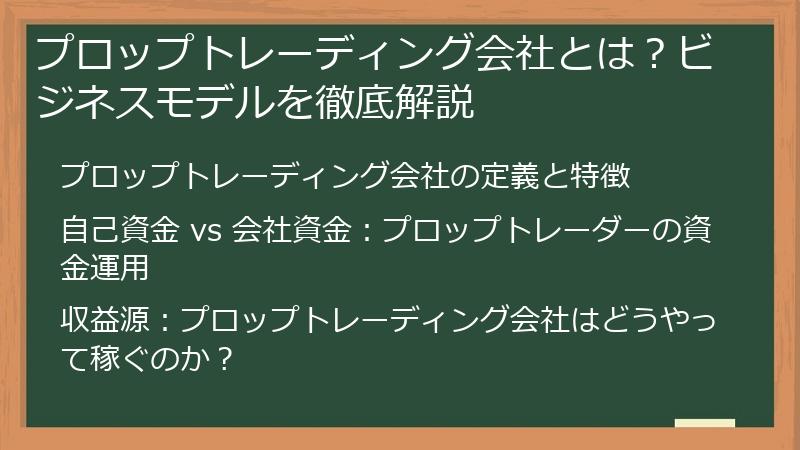 プロップトレーディング会社とは？ビジネスモデルを徹底解説

プロップトレーディング会社の定義と特徴

自己資金 vs 会社資金：プロップトレーダーの資金運用

収益源：プロップトレーディング会社はどうやって稼ぐのか？